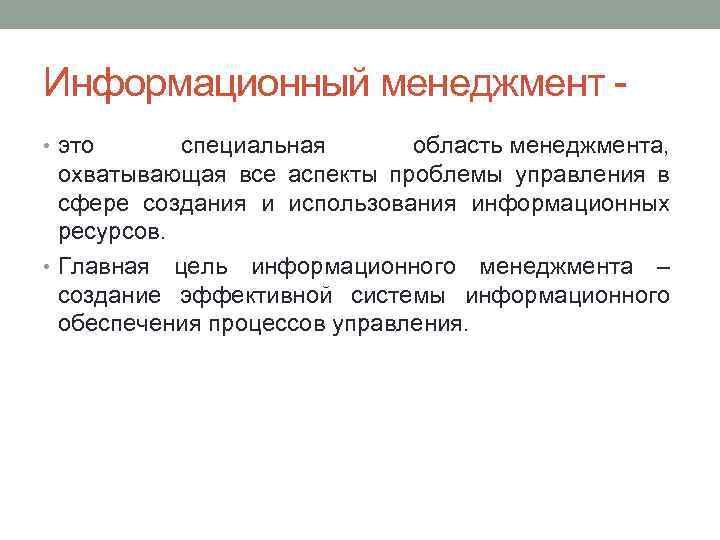 Информационный менеджмент -

• это специальная область менеджмента, охватывающая все аспекты проблемы управления в сфере создания и использования информационных ресурсов.

• Главная цель информационного менеджмента – создание эффективной системы информационного обеспечения процессов управления.